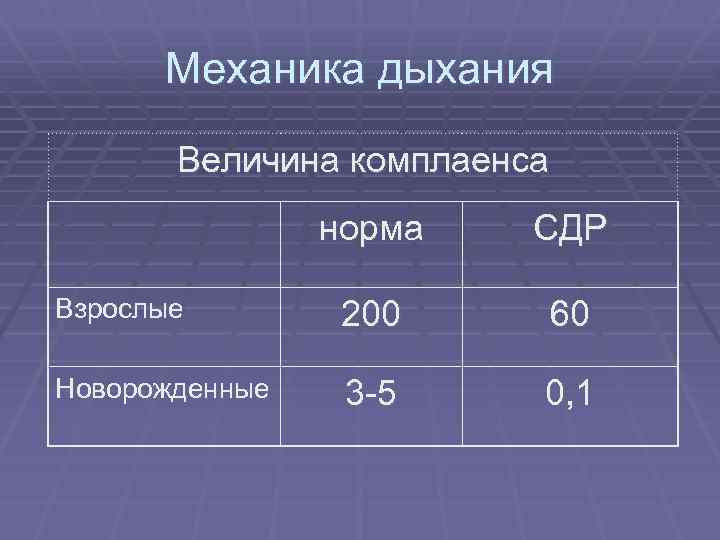 Механика дыхания

Величина комплаенса

| | норма | СДР |
|---|---|---|
| Взрослые | 200 | 60 |
| Новорожденные | 3-5 | 0,1 |